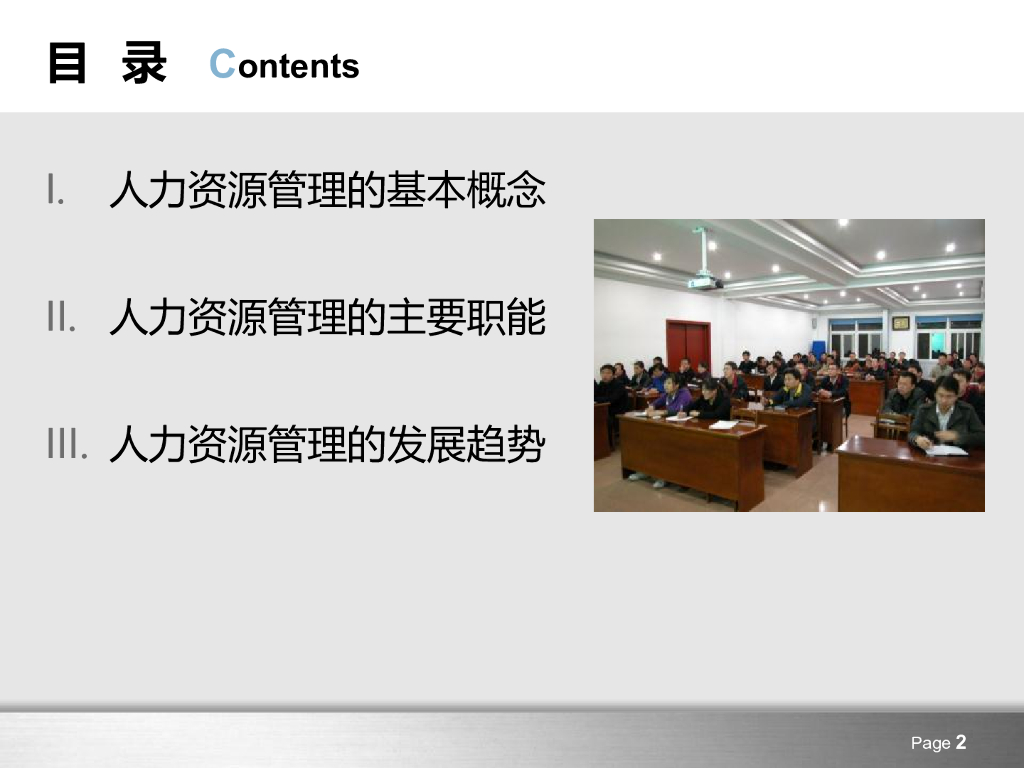 目 录 Contents

I. 人力资源管理的基本概念

II. 人力资源管理的主要职能

III. 人力资源管理的发展趋势

Page 2